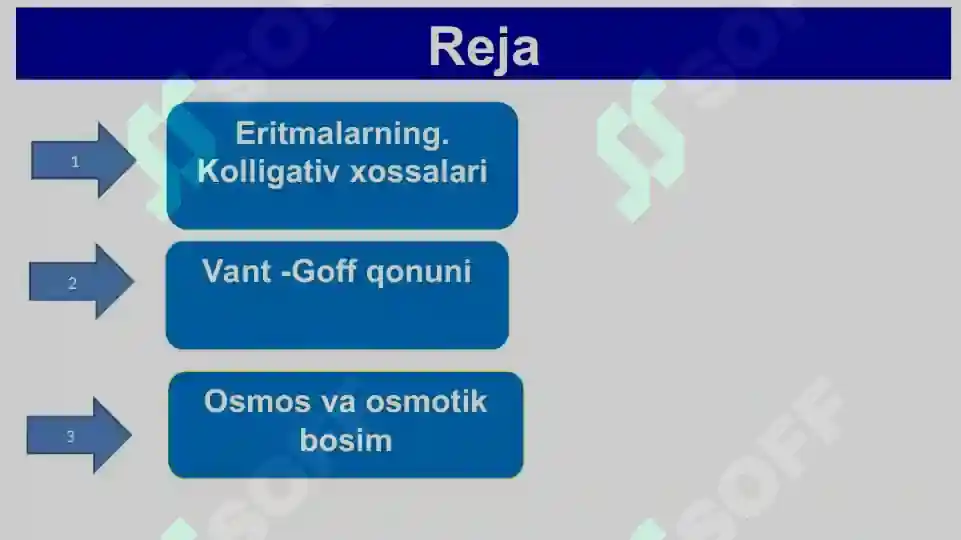 Reja

1

Eritmalarning. Kolligativ xossalari

2

Vant -Goff qonuni

3

Osmos va osmotik bosim

SOFF